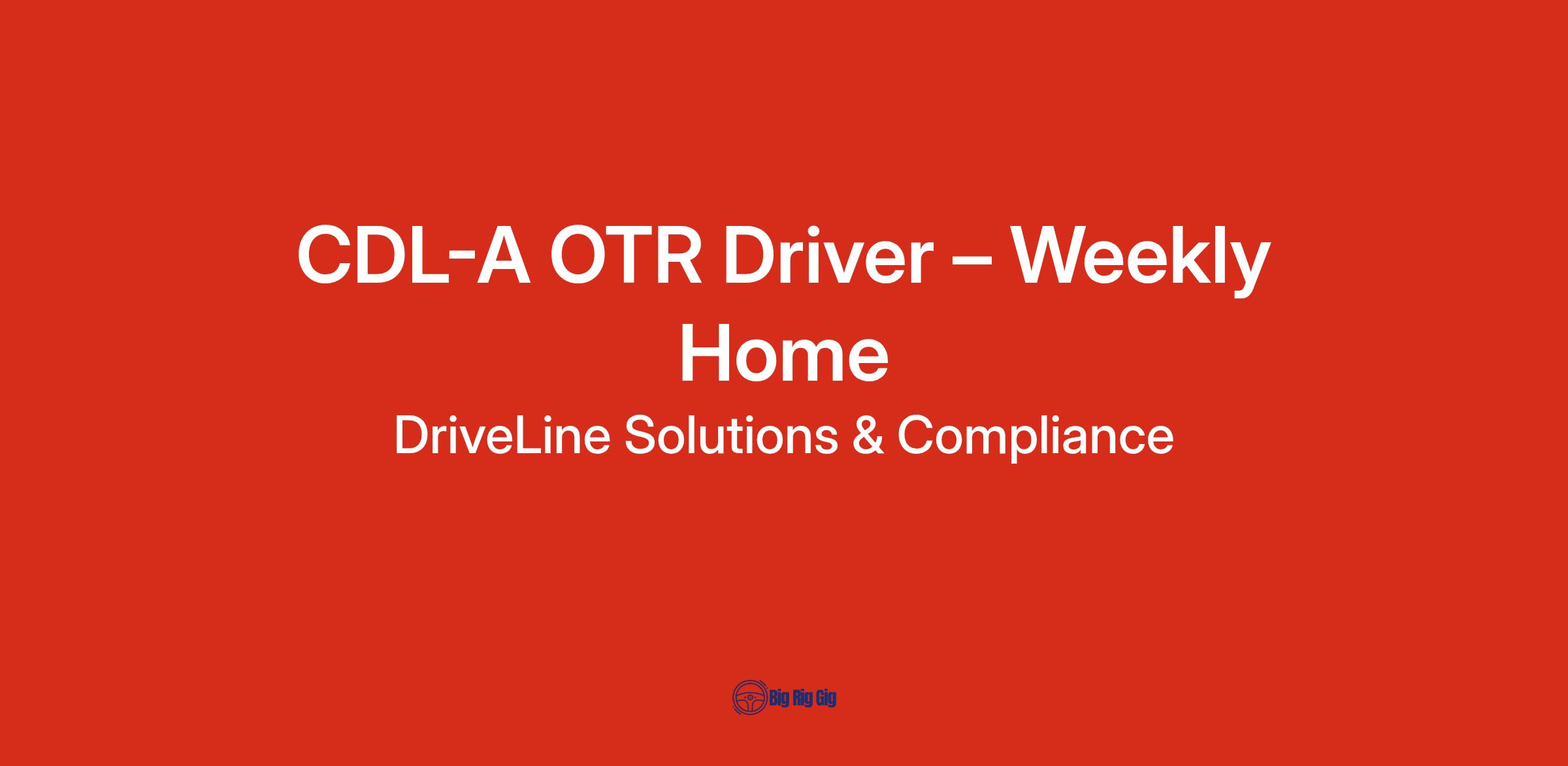 CDL-A OTR Driver – Weekly Home

DriveLine Solutions & Compliance

Big Rig Gig